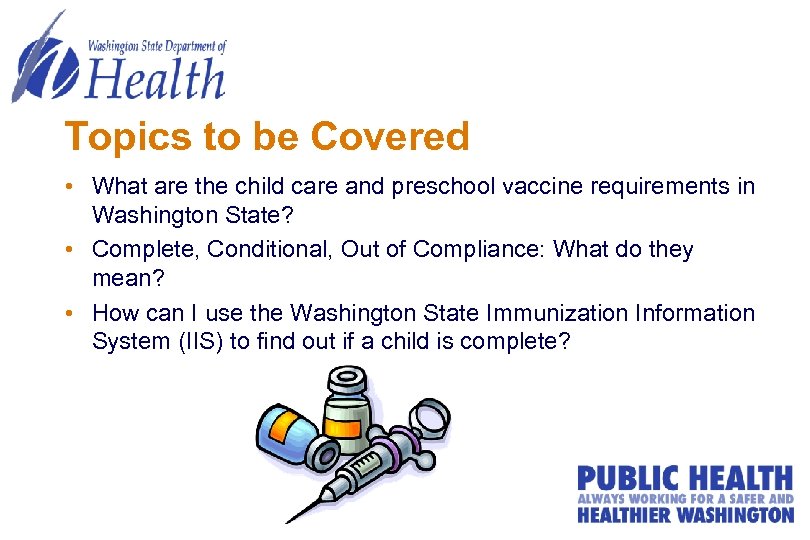 Washington State Department of
Health

Topics to be Covered

• What are the child care and preschool vaccine requirements in Washington State?
• Complete, Conditional, Out of Compliance: What do they mean?
• How can I use the Washington State Immunization Information System (IIS) to find out if a child is complete?

PUBLIC HEALTH
ALWAYS WORKING FOR A SAFER AND
HEALTHIER WASHINGTON